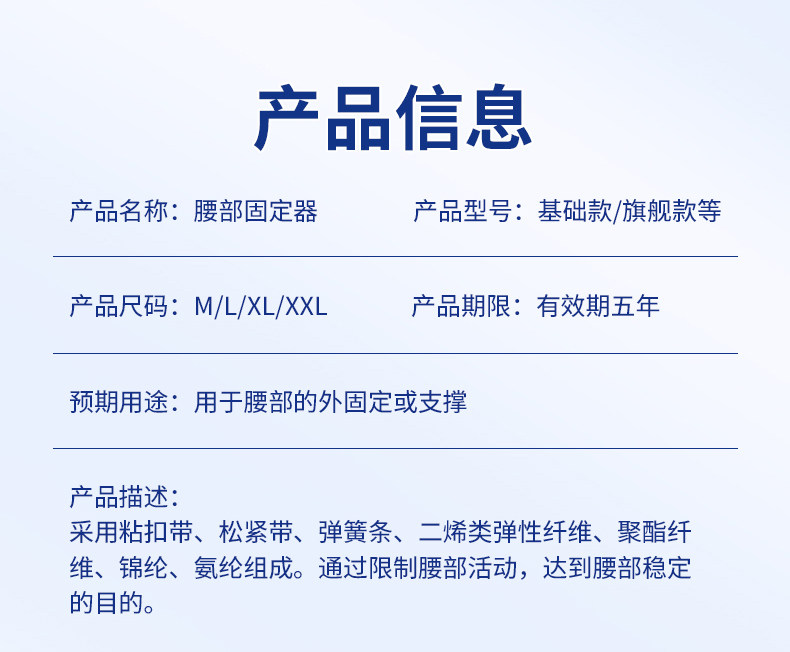 产品信息

产品名称：腰部固定器

产品型号：基础款/旗舰款等

产品尺码：M/L/XL/XXL

产品期限：有效期五年

预期用途：用于腰部的外固定或支撑

产品描述：
采用粘扣带、松紧带、弹簧条、二烯类弹性纤维、聚酯纤维、锦纶、氨纶组成。通过限制腰部活动，达到腰部稳定的目的。